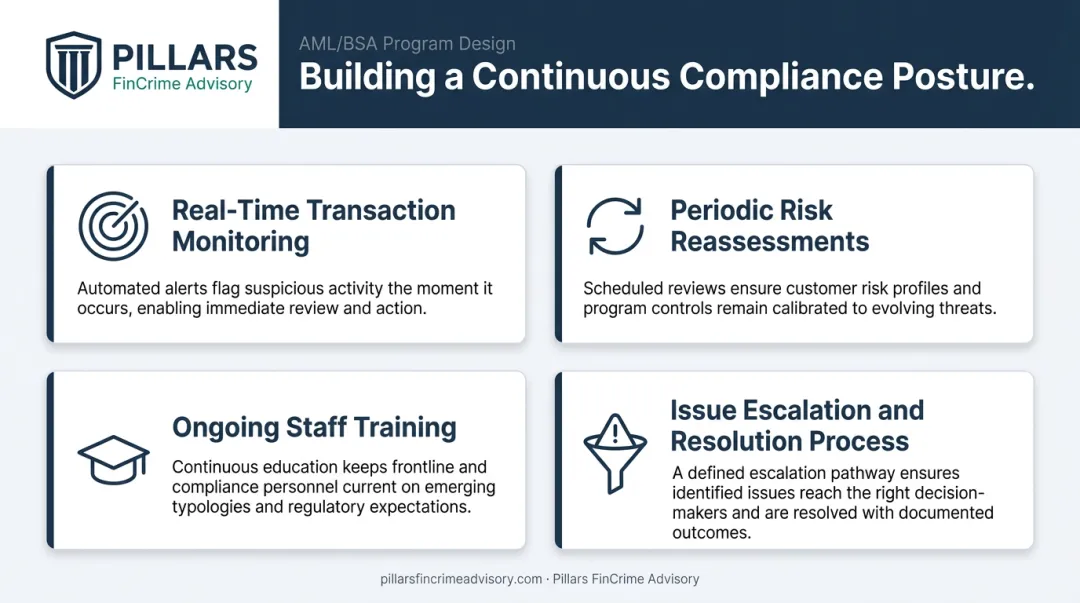 PILLARS
FinCrime Advisory

AML/BSA Program Design

Building a Continuous Compliance Posture.

Real-Time Transaction Monitoring

Automated alerts flag suspicious activity the moment it occurs, enabling immediate review and action.

Periodic Risk Reassessments

Scheduled reviews ensure customer risk profiles and program controls remain calibrated to evolving threats.

Ongoing Staff Training

Continuous education keeps frontline and compliance personnel current on emerging typologies and regulatory expectations.

Issue Escalation and Resolution Process

A defined escalation pathway ensures identified issues reach the right decision-makers and are resolved with documented outcomes.

pillarsfincrimeadvisory.com · Pillars FinCrime Advisory